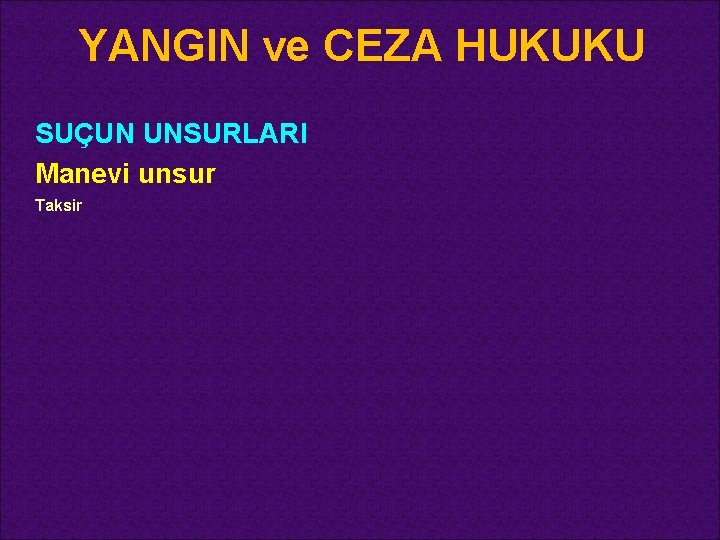 YANGIN ve CEZA HUKUKU

SUÇUN UNSURLARI

Manevi unsur

Taksir